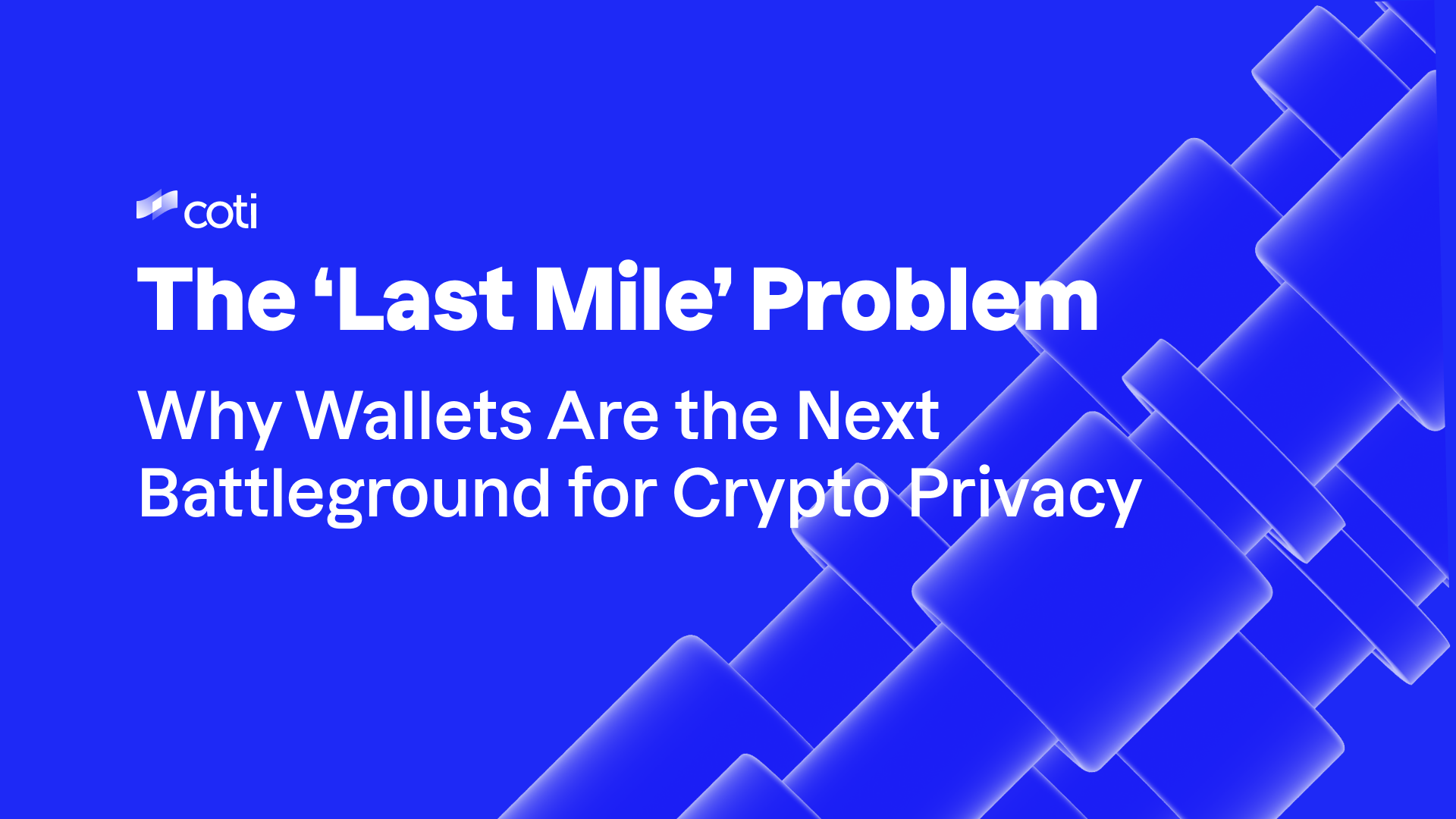 coti

The ‘Last Mile’ Problem

Why Wallets Are the Next Battleground for Crypto Privacy